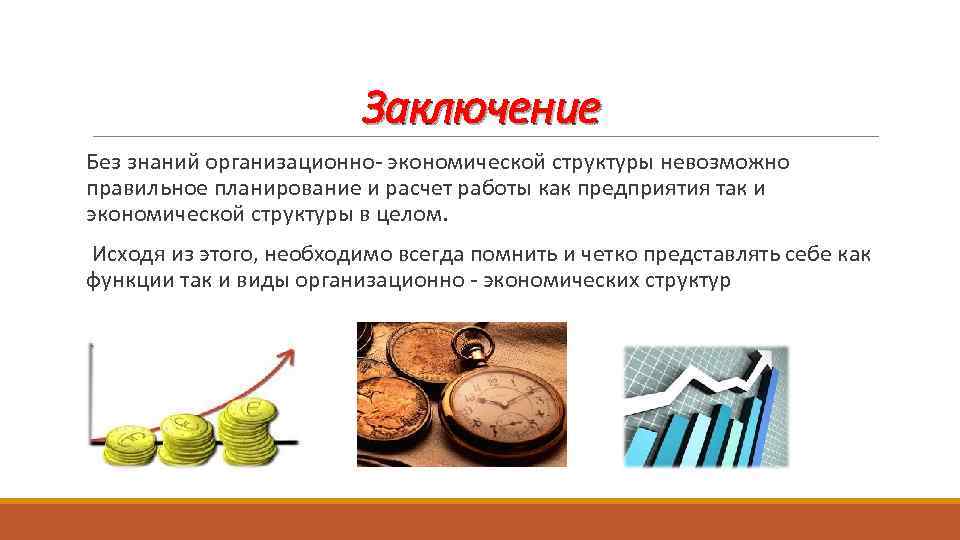 Заключение

Без знаний организационно- экономической структуры невозможно правильное планирование и расчет работы как предприятия так и экономической структуры в целом.

Исходя из этого, необходимо всегда помнить и четко представлять себе как функции так и виды организационно - экономических структур